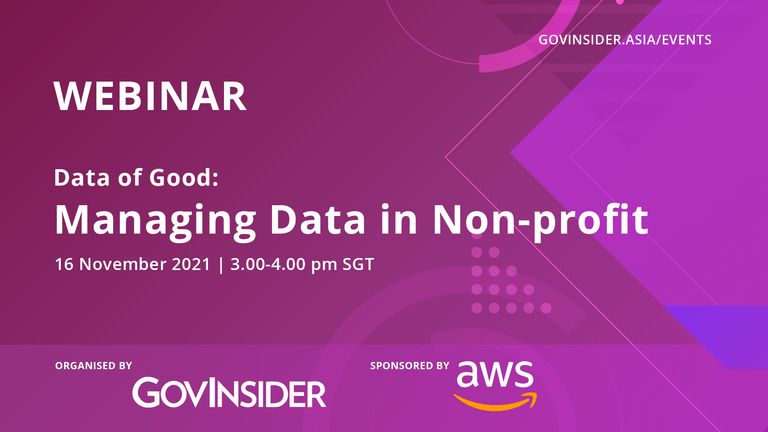 GOVINSIDER.ASIA/EVENTS

WEBINAR

Data of Good:
Managing Data in Non-profit

16 November 2021 | 3.00-4.00 pm SGT

ORGANISED BY
GOVINSIDER

SPONSORED BY
aws